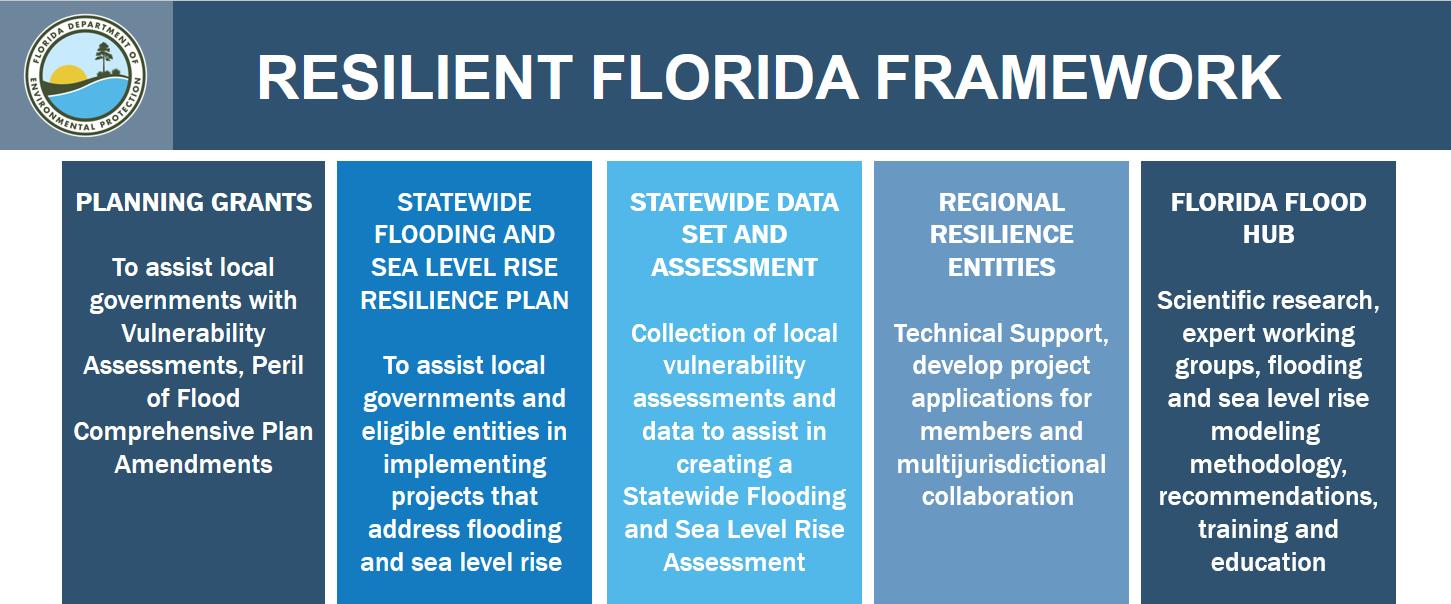 FLORIDA DEPARTMENT OF ENVIRONMENTAL PROTECTION

RESILIENT FLORIDA FRAMEWORK

PLANNING GRANTS

To assist local governments with Vulnerability Assessments, Peril of Flood Comprehensive Plan Amendments

STATEWIDE FLOODING AND SEA LEVEL RISE RESILIENCE PLAN

To assist local governments and eligible entities in implementing projects that address flooding and sea level rise

STATEWIDE DATA SET AND ASSESSMENT

Collection of local vulnerability assessments and data to assist in creating a Statewide Flooding and Sea Level Rise Assessment

REGIONAL RESILIENCE ENTITIES

Technical Support, develop project applications for members and multijurisdictional collaboration

FLORIDA FLOOD HUB

Scientific research, expert working groups, flooding and sea level rise modeling methodology, recommendations, training and education